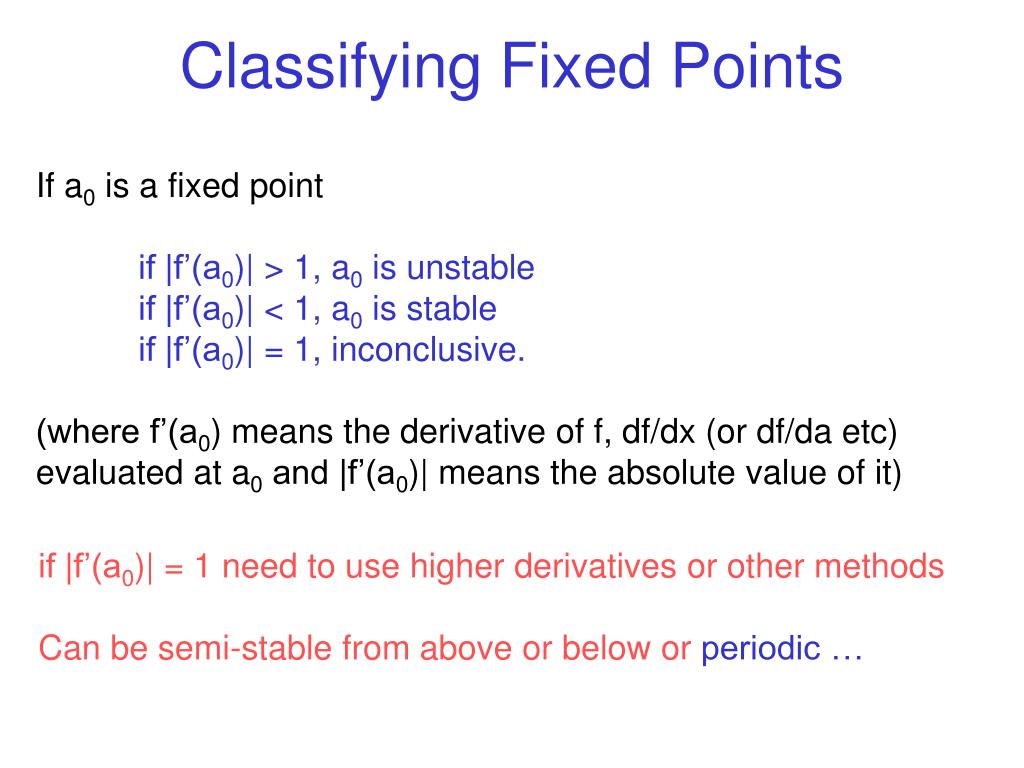 Classifying Fixed Points

If $a_0$ is a fixed point

if $|f'(a_0)| > 1$, $a_0$ is unstable
if $|f'(a_0)| < 1$, $a_0$ is stable
if $|f'(a_0)| = 1$, inconclusive.

(where $f'(a_0)$ means the derivative of f, df/dx (or df/da etc) evaluated at $a_0$ and $|f'(a_0)|$ means the absolute value of it)

if $|f'(a_0)| = 1$ need to use higher derivatives or other methods

Can be semi-stable from above or below or periodic …